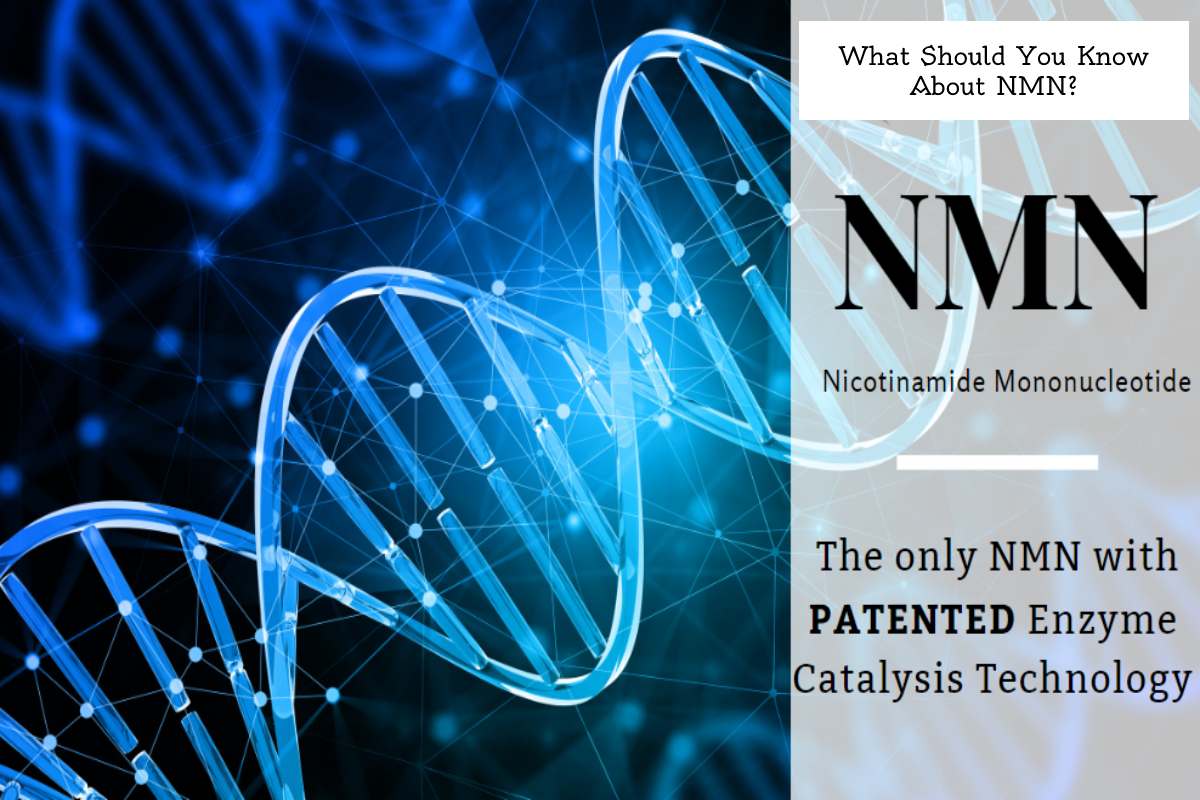 What Should You Know About NMN?

NMN

Nicotinamide Mononucleotide

The only NMN with PATENTED Enzyme Catalysis Technology